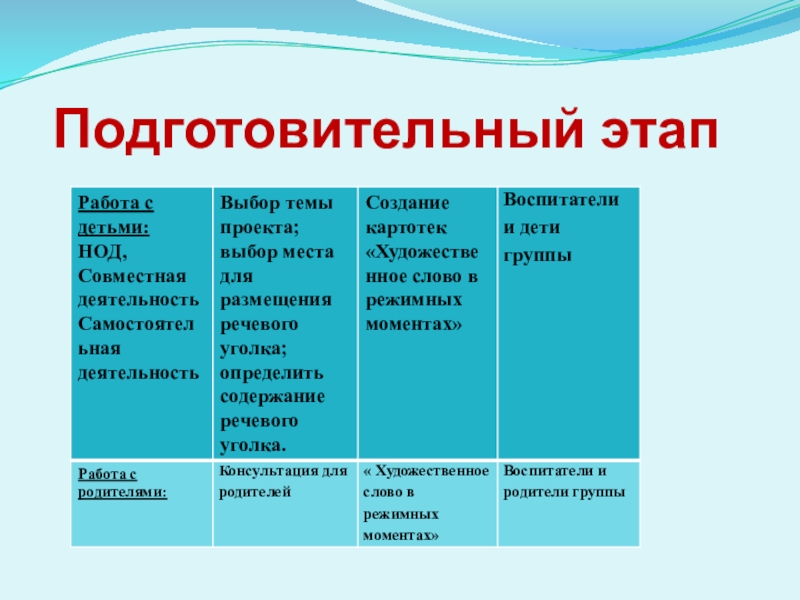 Подготовительный этап

| Работа с детьми: НОД, Совместная деятельность Самостоятельная деятельность | Выбор темы проекта; выбор места для размещения речевого уголка; определить содержание речевого уголка. | Создание картотек «Художественное слово в режимных моментах» | Воспитатели и дети группы |
|---|---|---|---|
| Работа с родителями: | Консультация для родителей | « Художественное слово в режимных моментах» | Воспитатели и родители группы |